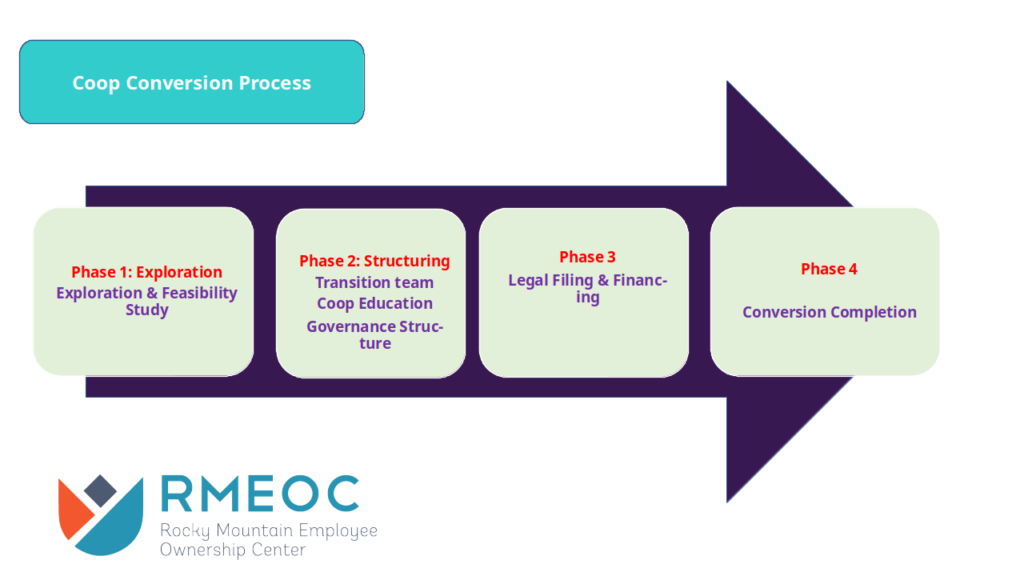 Coop Conversion Process

Phase 1: Exploration
Exploration & Feasibility Study

Phase 2: Structuring
Transition team
Coop Education
Governance Structure

Phase 3
Legal Filing & Financing

Phase 4

Conversion Completion

RMEOC
Rocky Mountain Employee Ownership Center